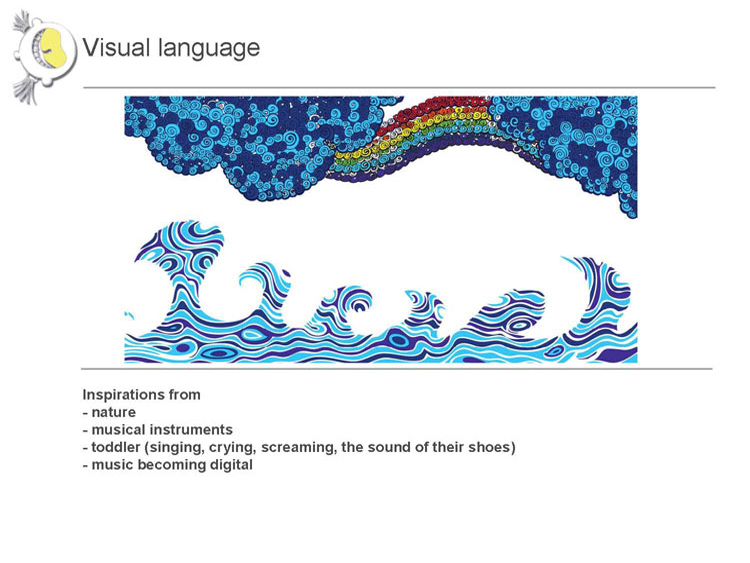 Visual language

Inspirations from
- nature
- musical instruments
- toddler (singing, crying, screaming, the sound of their shoes)
- music becoming digital